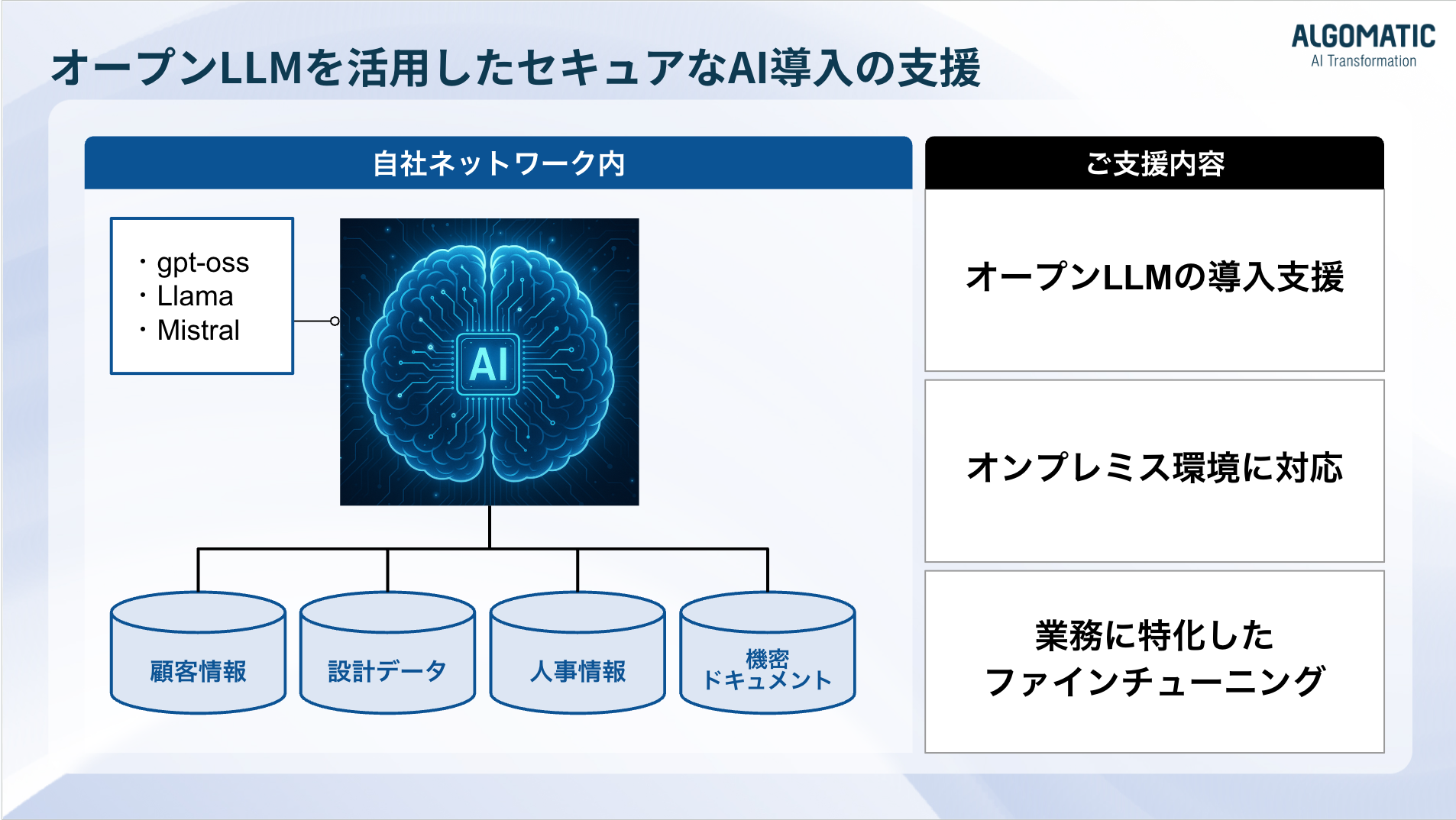 オープンLLMを活用したセキュアなAI導入の支援

ALGOMATIC
AI Transformation

自社ネットワーク内

・gpt-oss
・Llama
・Mistral

AI

顧客情報

設計データ

人事情報

機密
ドキュメント

ご支援内容

オープンLLMの導入支援

オンプレミス環境に対応

業務に特化した
ファインチューニング